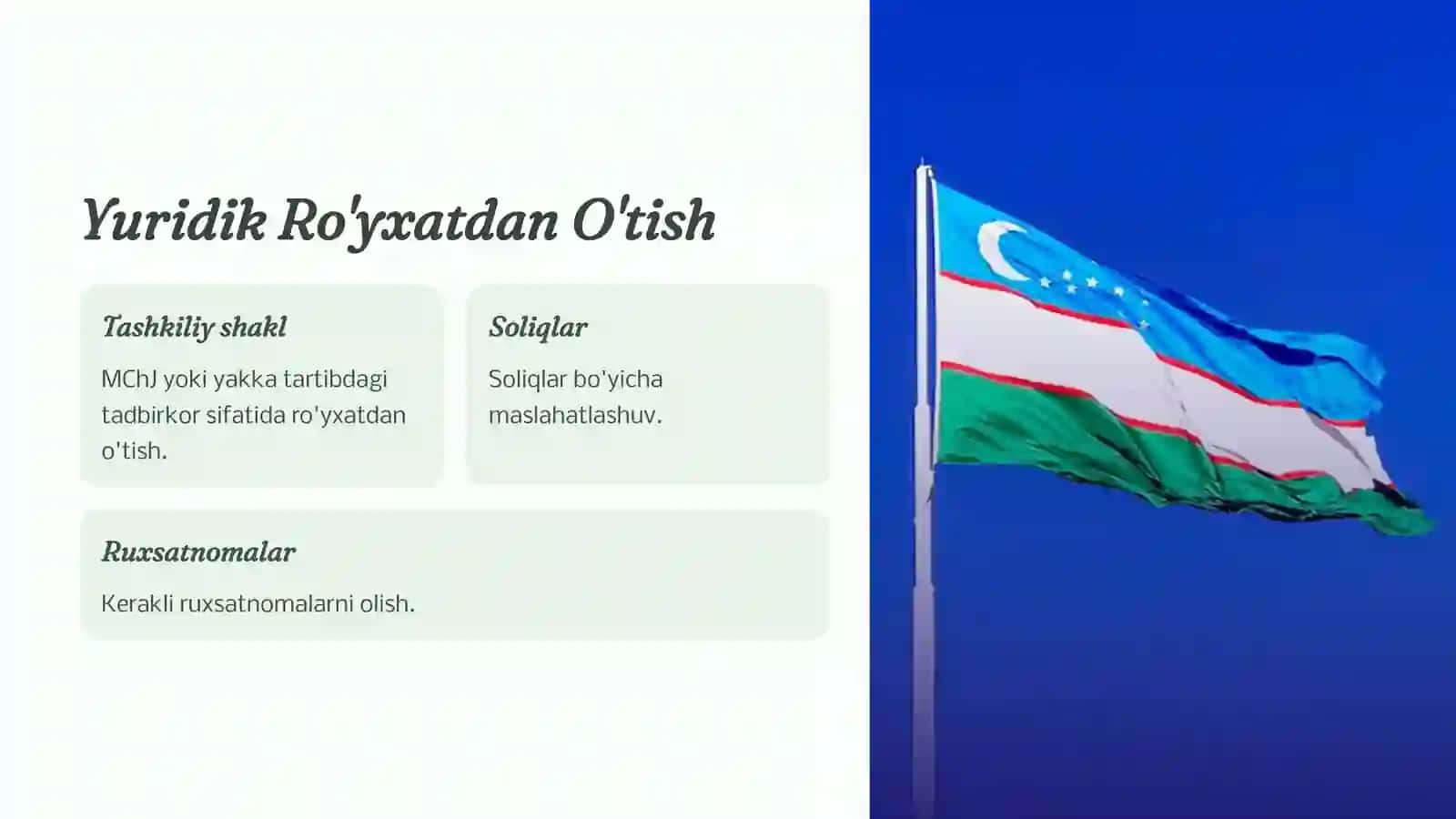 Yuridik Ro'yxatdan O'tish

Tashkiliy shakl

MChJ yoki yakka tartibdagi tadbirkor sifatida ro'yxatdan o'tish.

Soliqlar

Soliqlar bo'yicha maslahatlashuv.

Ruxsatnomalar

Kerakli ruxsatnomalarni olish.